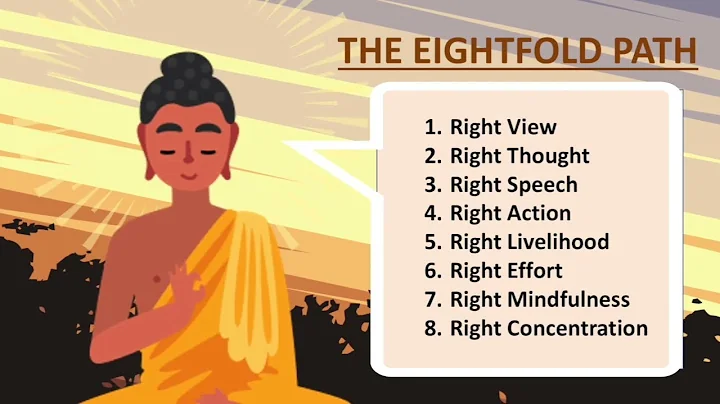 THE EIGHTFOLD PATH

1. Right View
2. Right Thought
3. Right Speech
4. Right Action
5. Right Livelihood
6. Right Effort
7. Right Mindfulness
8. Right Concentration